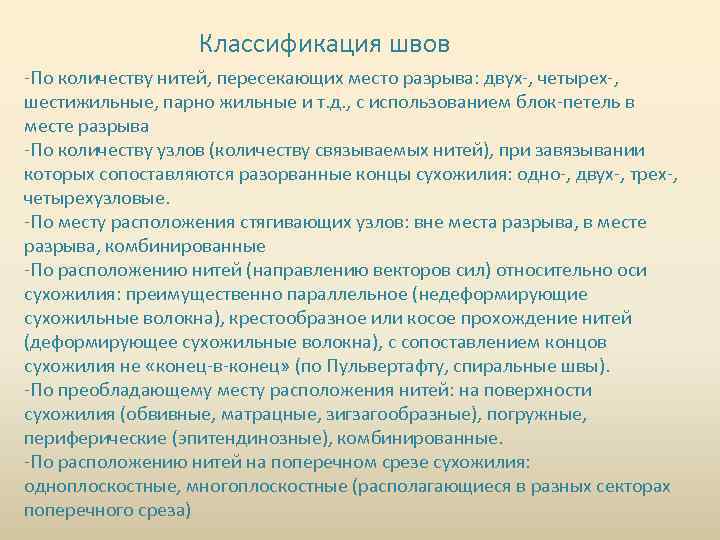 Классификация швов

-По количеству нитей, пересекающих место разрыва: двух-, четырех-, шестижильные, парно жильные и т.д., с использованием блок-петель в месте разрыва
-По количеству узлов (количеству связываемых нитей), при завязывании которых сопоставляются разорванные концы сухожилия: одно-, двух-, трех-, четырехузловые.
-По месту расположения стягивающих узлов: вне места разрыва, в месте разрыва, комбинированные
-По расположению нитей (направлению векторов сил) относительно оси сухожилия: преимущественно параллельное (недеформирующие сухожильные волокна), крестообразное или косое прохождение нитей (деформирующее сухожильные волокна), с сопоставлением концов сухожилия не «конец-в-конец» (по Пульвертафту, спиральные швы).
-По преобладающему месту расположения нитей: на поверхности сухожилия (обвивные, матрацные, зигзагообразные), погружные, периферические (эпитендинозные), комбинированные.
-По расположению нитей на поперечном срезе сухожилия: одноплоскостные, многоплоскостные (располагающиеся в разных секторах поперечного среза)